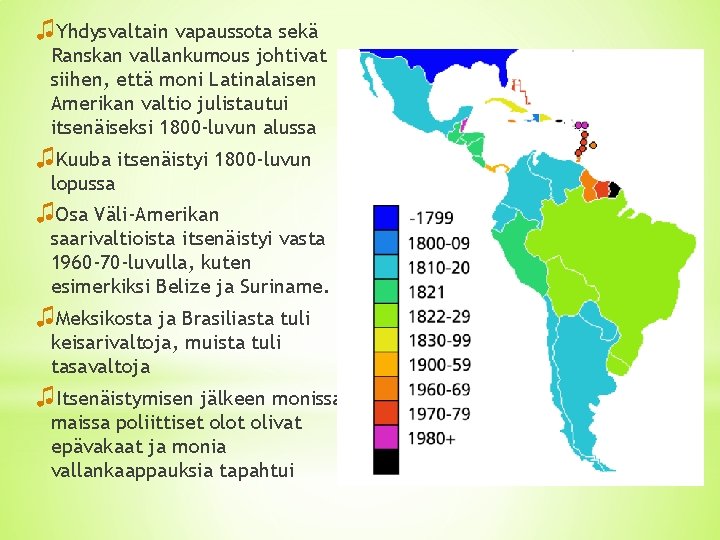 Yhdysvaltain vapaussota sekä Ranskan vallankumous johtivat siihen, että moni Latinalaisen Amerikan valtio julistautui itsenäiseksi 1800-luvun alussa

Kuuba itsenäistyi 1800-luvun lopussa

Osa Väli-Amerikan saarivaltioista itsenäistyi vasta 1960-70-luvulla, kuten esimerkiksi Belize ja Suriname.

Meksikosta ja Brasiliasta tuli keisarivaltoja, muista tuli tasavaltoja

Itsenäistymisen jälkeen monissa maissa poliittiset olot olivat epävakaat ja monia vallankaappauksia tapahtui

-1799
1800-09
1810-20
1821
1822-29
1830-99
1900-59
1960-69
1970-79
1980+